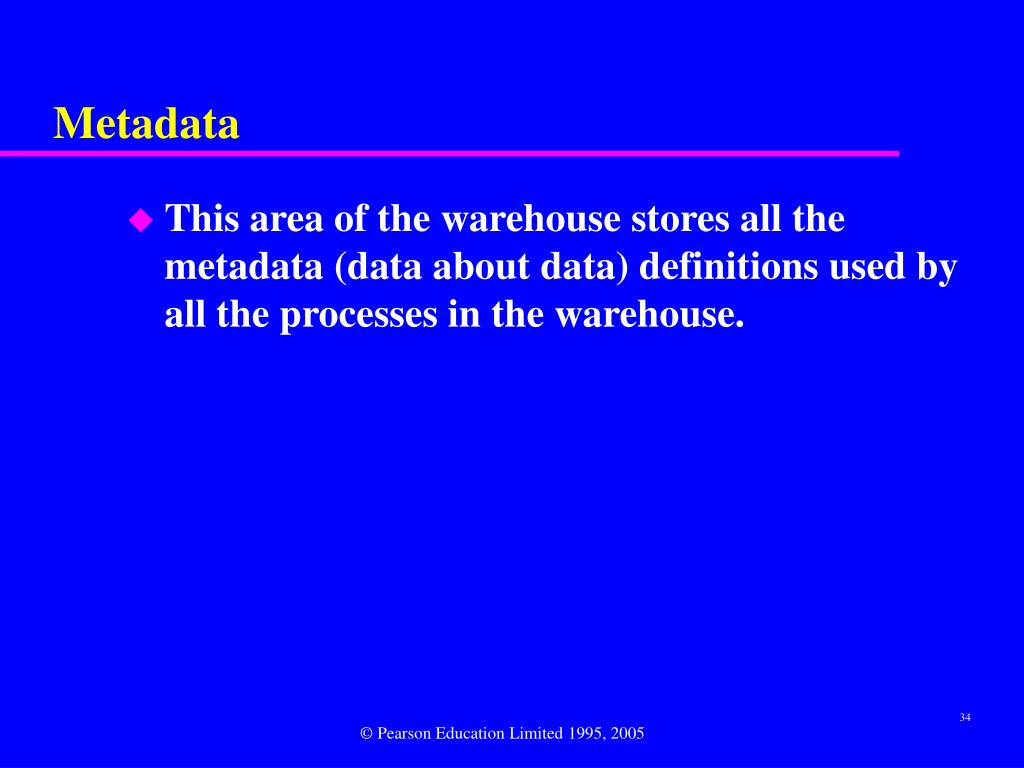 Metadata

◆ This area of the warehouse stores all the metadata (data about data) definitions used by all the processes in the warehouse.

34

© Pearson Education Limited 1995, 2005